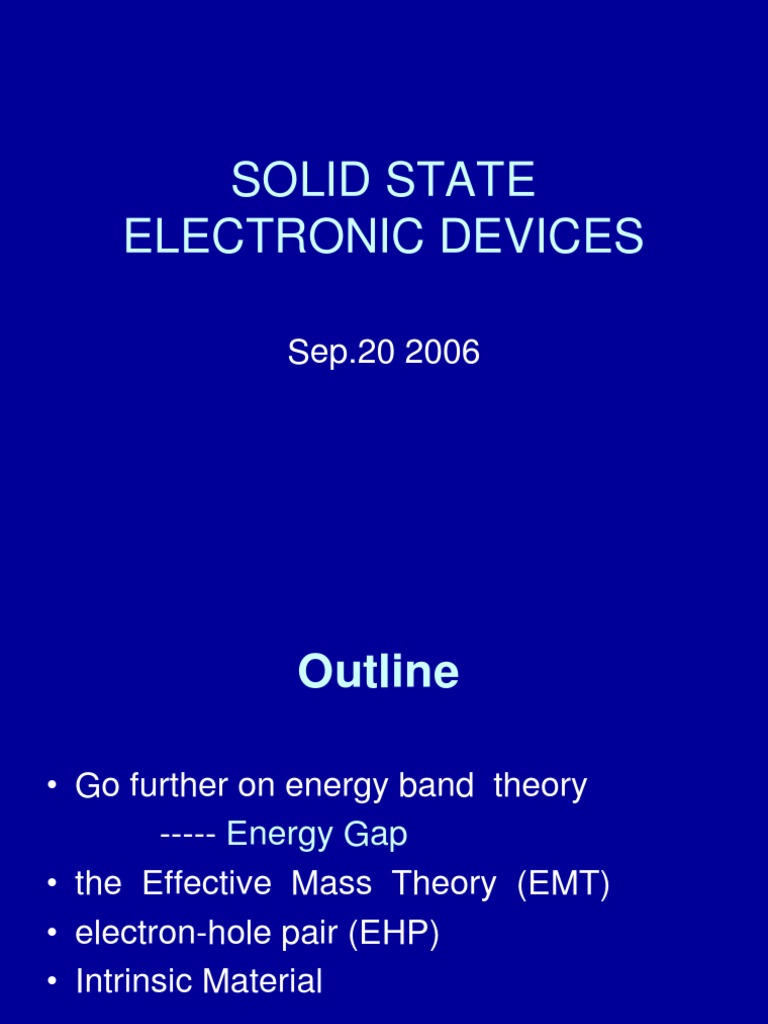 SOLID STATE
ELECTRONIC DEVICES

Sep.20 2006

Outline

• Go further on energy band theory
----- Energy Gap
• the Effective Mass Theory (EMT)
• electron-hole pair (EHP)
• Intrinsic Material